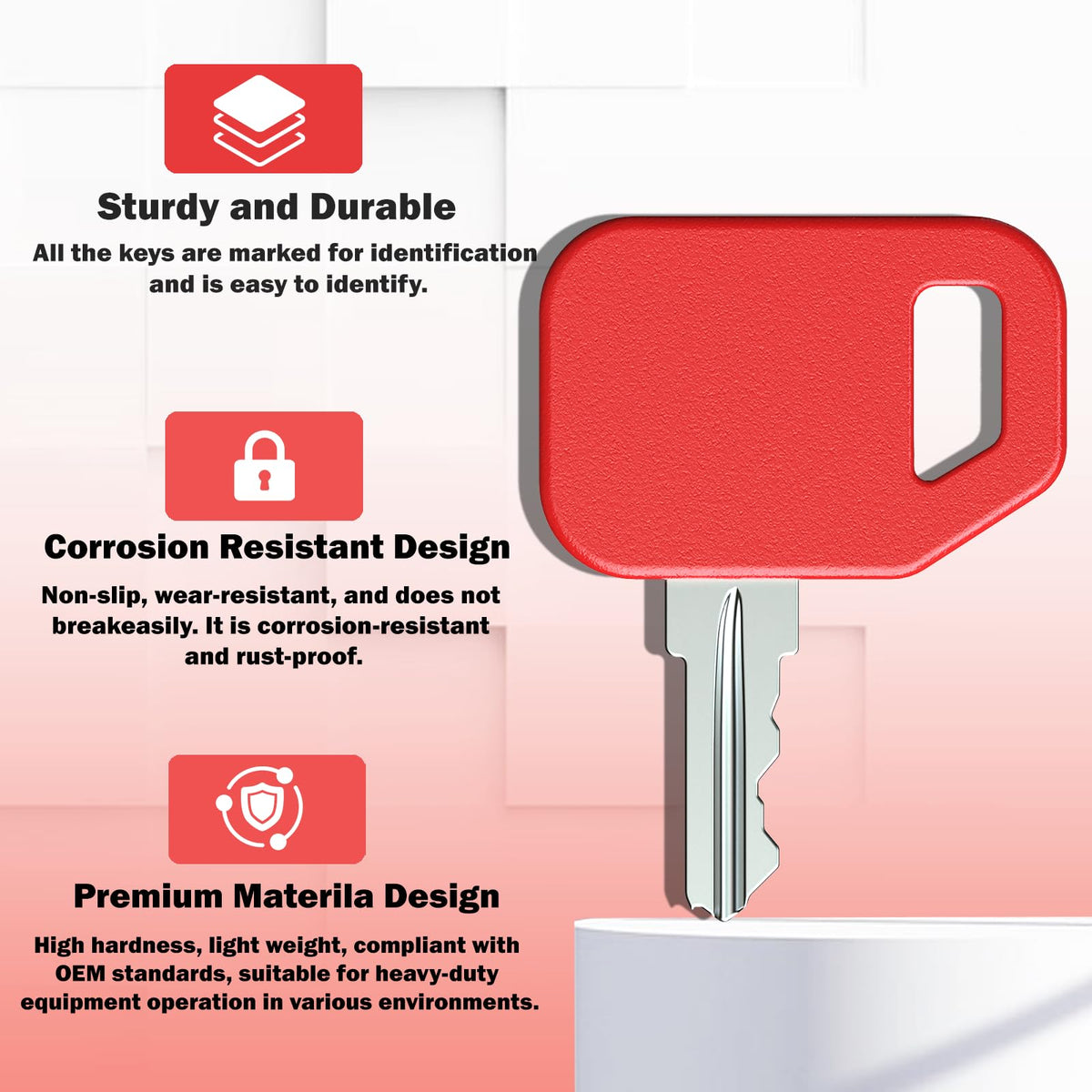 Sturdy and Durable

All the keys are marked for identification and is easy to identify.

Corrosion Resistant Design

Non-slip, wear-resistant, and does not breakeasily. It is corrosion-resistant and rust-proof.

Premium Materila Design

High hardness, light weight, compliant with OEM standards, suitable for heavy-duty equipment operation in various environments.